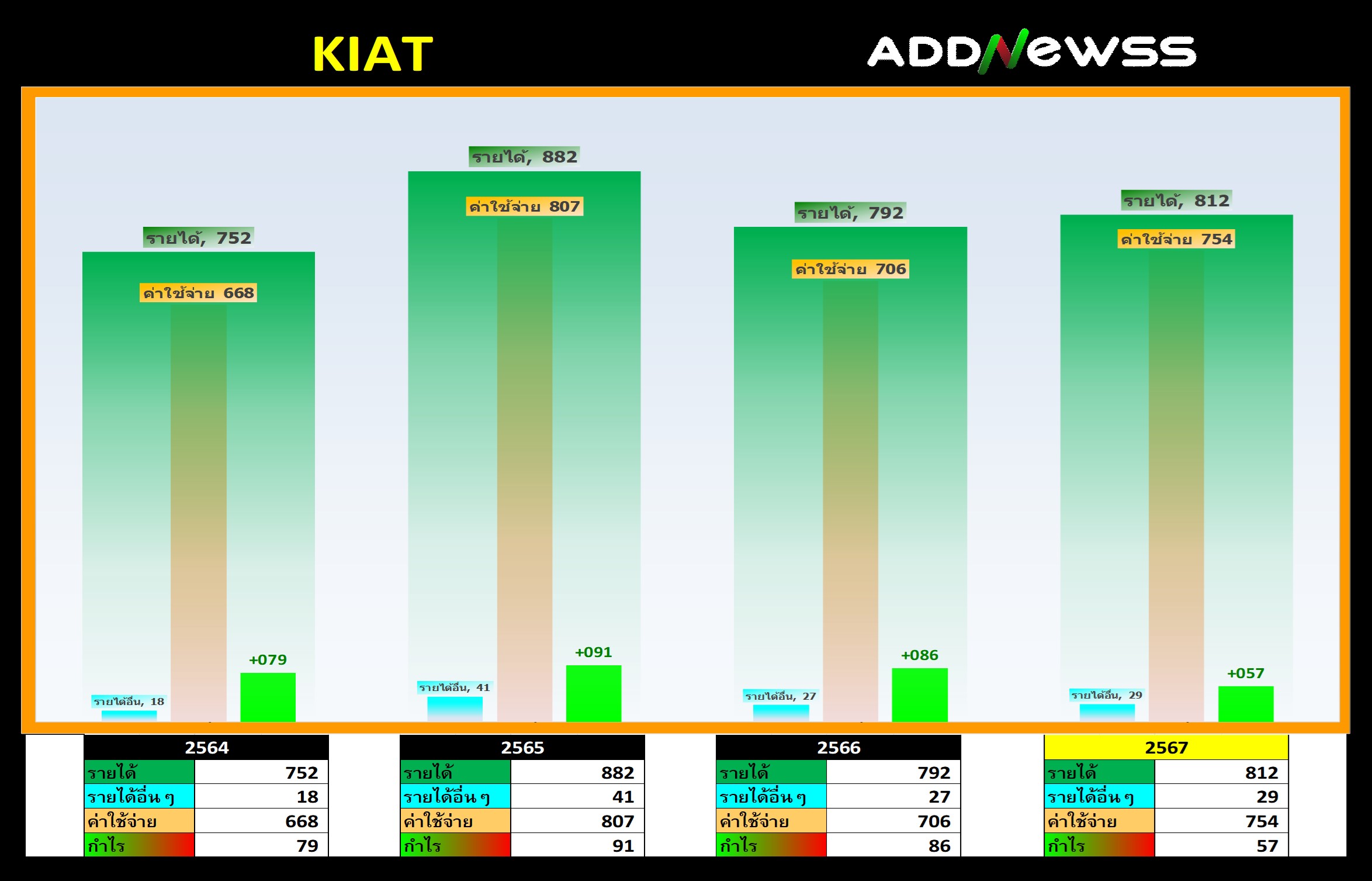 KIAT

ADDNewss

รายได้, 752
ค่าใช้จ่าย 668
รายได้อื่น, 18
+079

รายได้, 882
ค่าใช้จ่าย 807
รายได้อื่น, 41
+091

รายได้, 792
ค่าใช้จ่าย 706
รายได้อื่น, 27
+086

รายได้, 812
ค่าใช้จ่าย 754
รายได้อื่น, 29
+057

| 2564 | |
|---|---|
| รายได้ | 752 |
| รายได้อื่น ๆ | 18 |
| ค่าใช้จ่าย | 668 |
| กำไร | 79 |

| 2565 | |
|---|---|
| รายได้ | 882 |
| รายได้อื่น ๆ | 41 |
| ค่าใช้จ่าย | 807 |
| กำไร | 91 |

| 2566 | |
|---|---|
| รายได้ | 792 |
| รายได้อื่น ๆ | 27 |
| ค่าใช้จ่าย | 706 |
| กำไร | 86 |

| 2567 | |
|---|---|
| รายได้ | 812 |
| รายได้อื่น ๆ | 29 |
| ค่าใช้จ่าย | 754 |
| กำไร | 57 |